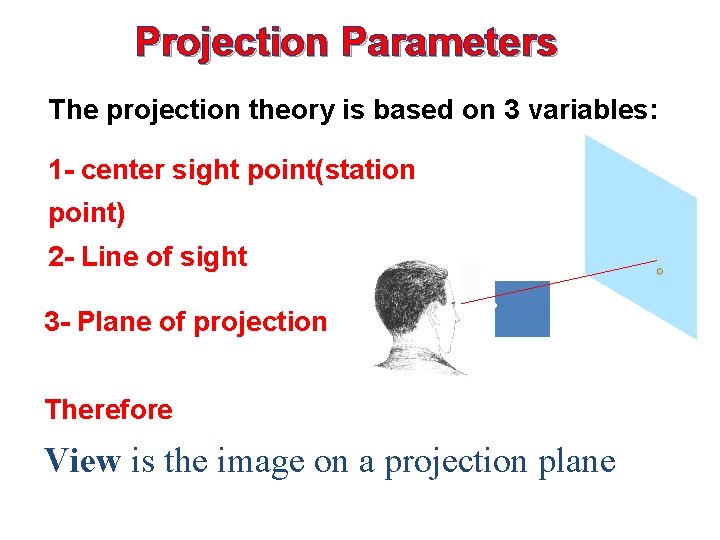 Projection Parameters

The projection theory is based on 3 variables:

1- center sight point(station point)

2- Line of sight

3- Plane of projection

Therefore

View is the image on a projection plane